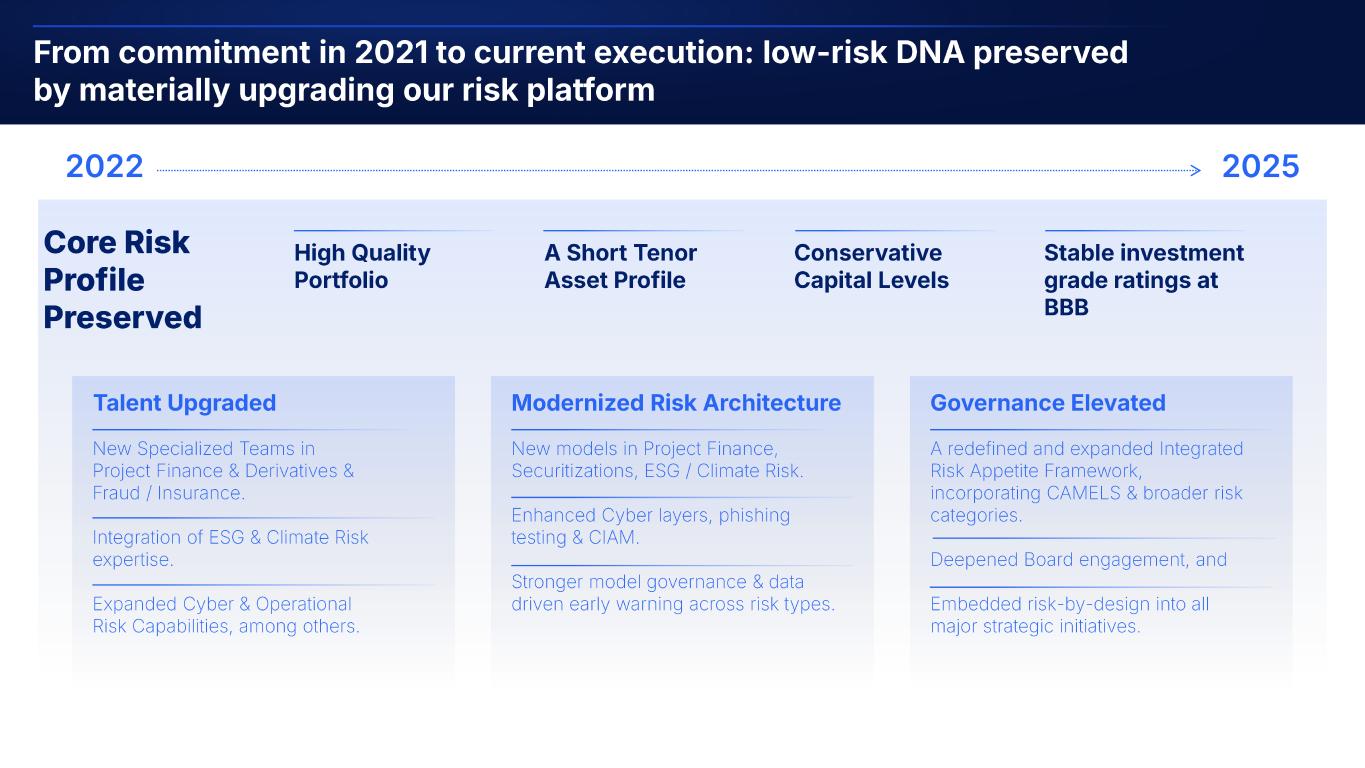 From commitment in 2021 to current execution: low-risk DNA preserved by materially upgrading our risk platform

2022 2025

Core Risk Profile Preserved

High Quality Portfolio

A Short Tenor Asset Profile

Conservative Capital Levels

Stable investment grade ratings at BBB

Talent Upgraded

New Specialized Teams in Project Finance & Derivatives & Fraud / Insurance.

Integration of ESG & Climate Risk expertise.

Expanded Cyber & Operational Risk Capabilities, among others.

Modernized Risk Architecture

New models in Project Finance, Securitizations, ESG / Climate Risk.

Enhanced Cyber layers, phishing testing & CIAM.

Stronger model governance & data driven early warning across risk types.

Governance Elevated

A redefined and expanded Integrated Risk Appetite Framework, incorporating CAMELS & broader risk categories.

Deepened Board engagement, and

Embedded risk-by-design into all major strategic initiatives.